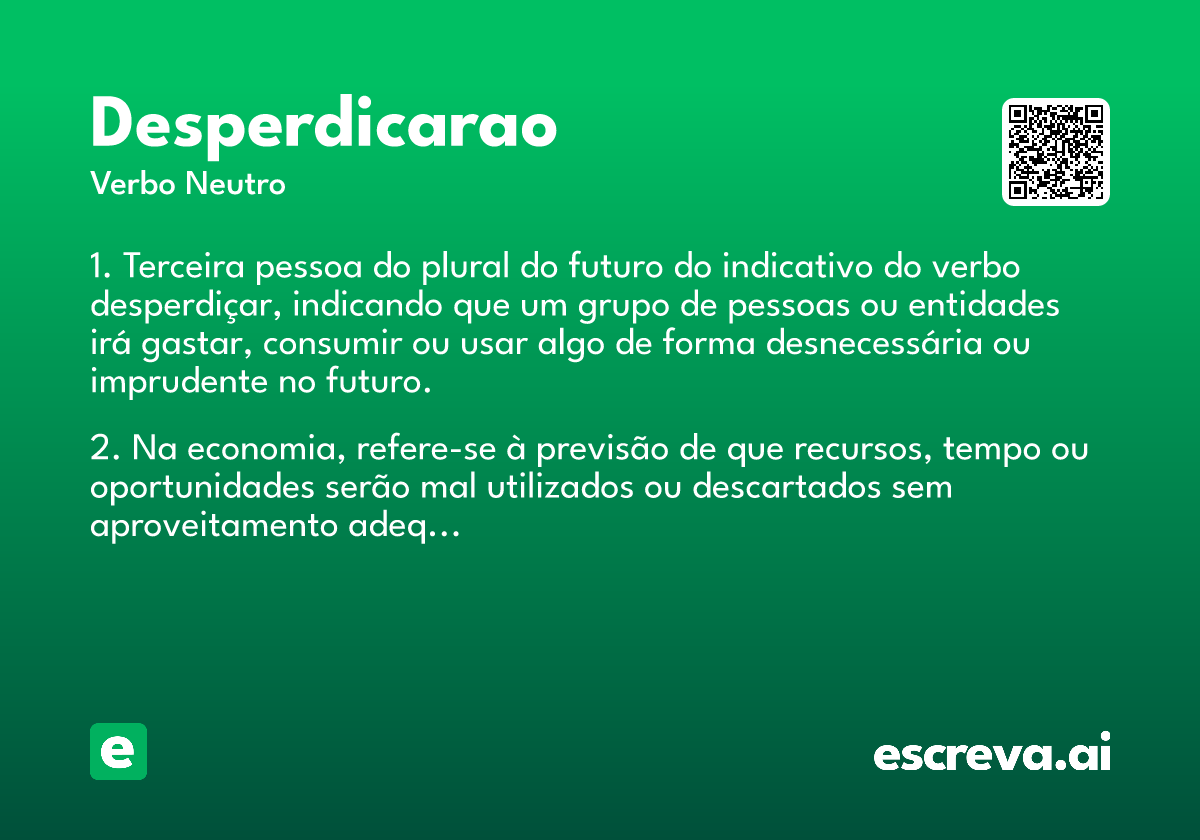 Desperdicarao
Verbo Neutro

1. Terceira pessoa do plural do futuro do indicativo do verbo desperdiçar, indicando que um grupo de pessoas ou entidades irá gastar, consumir ou usar algo de forma desnecessária ou imprudente no futuro.

2. Na economia, refere-se à previsão de que recursos, tempo ou oportunidades serão mal utilizados ou descartados sem aproveitamento adeq...

e

escreva.ai